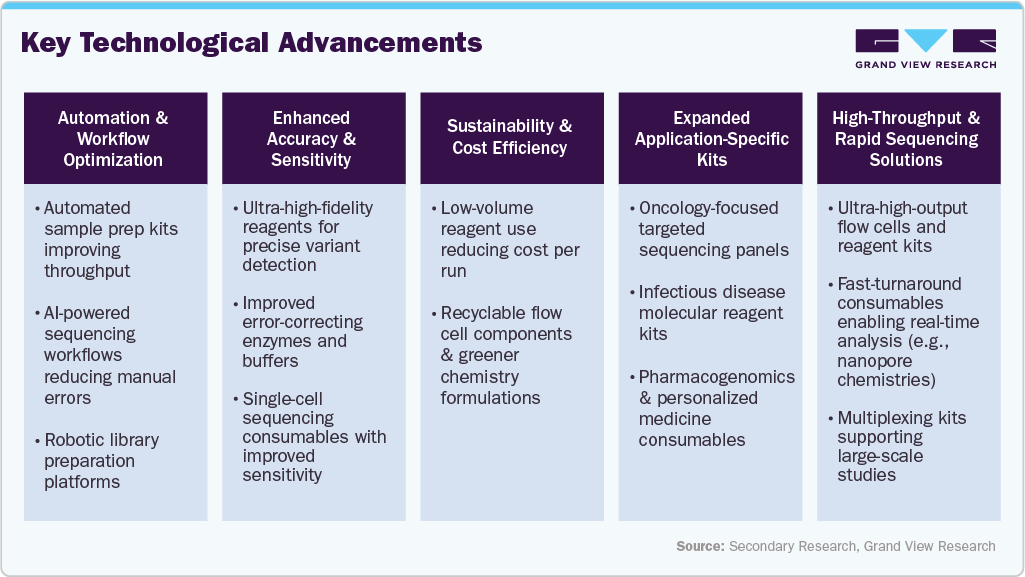 Key Technological Advancements

GRAND VIEW RESEARCH

Automation & Workflow Optimization

• Automated sample prep kits improving throughput

• AI-powered sequencing workflows reducing manual errors

• Robotic library preparation platforms

Enhanced Accuracy & Sensitivity

• Ultra-high-fidelity reagents for precise variant detection

• Improved error-correcting enzymes and buffers

• Single-cell sequencing consumables with improved sensitivity

Sustainability & Cost Efficiency

• Low-volume reagent use reducing cost per run

• Recyclable flow cell components & greener chemistry formulations

Expanded Application-Specific Kits

• Oncology-focused targeted sequencing panels

• Infectious disease molecular reagent kits

• Pharmacogenomics & personalized medicine consumables

High-Throughput & Rapid Sequencing Solutions

• Ultra-high-output flow cells and reagent kits

• Fast-turnaround consumables enabling real-time analysis (e.g., nanopore chemistries)

• Multiplexing kits supporting large-scale studies

Source: Secondary Research, Grand View Research